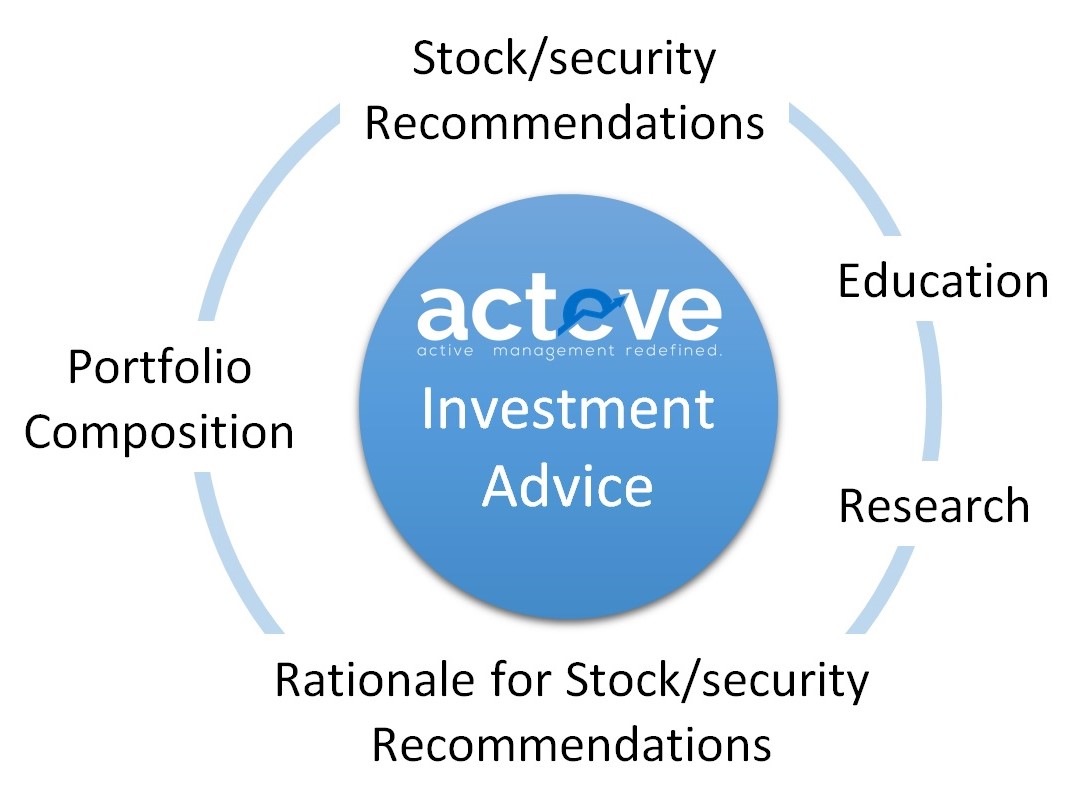 Stock/security Recommendations

Education

Research

Rationale for Stock/security Recommendations

Portfolio Composition

acteve
active management redefined.

Investment Advice